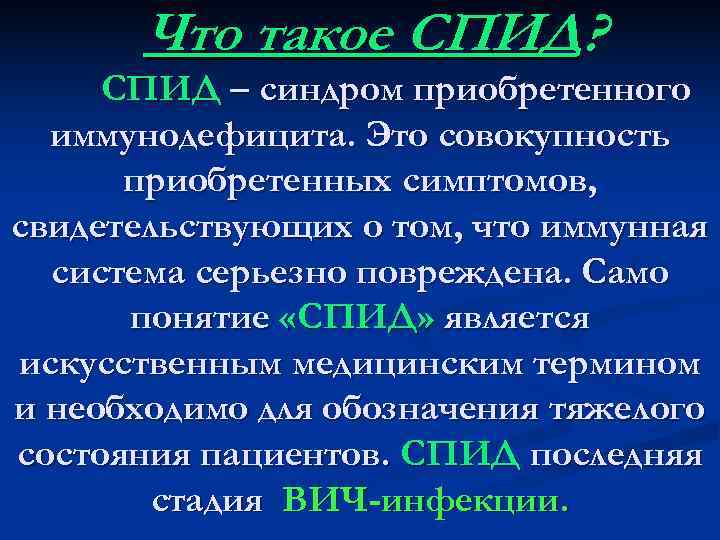 Что такое СПИД?

СПИД – синдром приобретенного иммунодефицита. Это совокупность приобретенных симптомов, свидетельствующих о том, что иммунная система серьезно повреждена. Само понятие «СПИД» является искусственным медицинским термином и необходимо для обозначения тяжелого состояния пациентов. СПИД последняя стадия ВИЧ-инфекции.